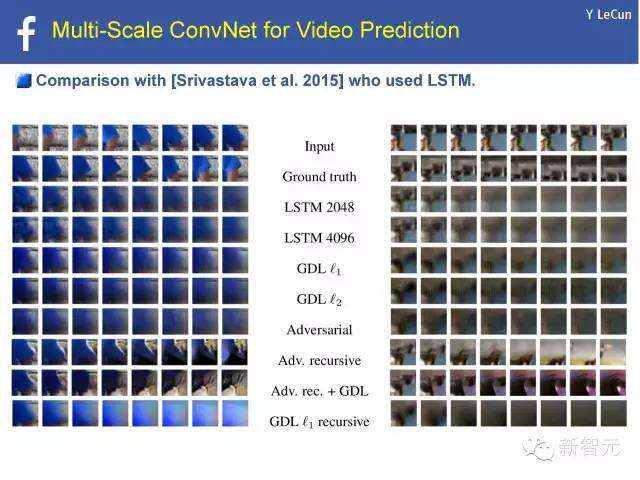 f Multi-Scale ConvNet for Video Prediction

Y LeCun

Comparison with [Srivastava et al. 2015] who used LSTM.

Input

Ground truth

LSTM 2048

LSTM 4096

GDL $\ell_1$

GDL $\ell_2$

Adversarial

Adv. recursive

Adv. rec. + GDL

GDL $\ell_1$ recursive

新智元